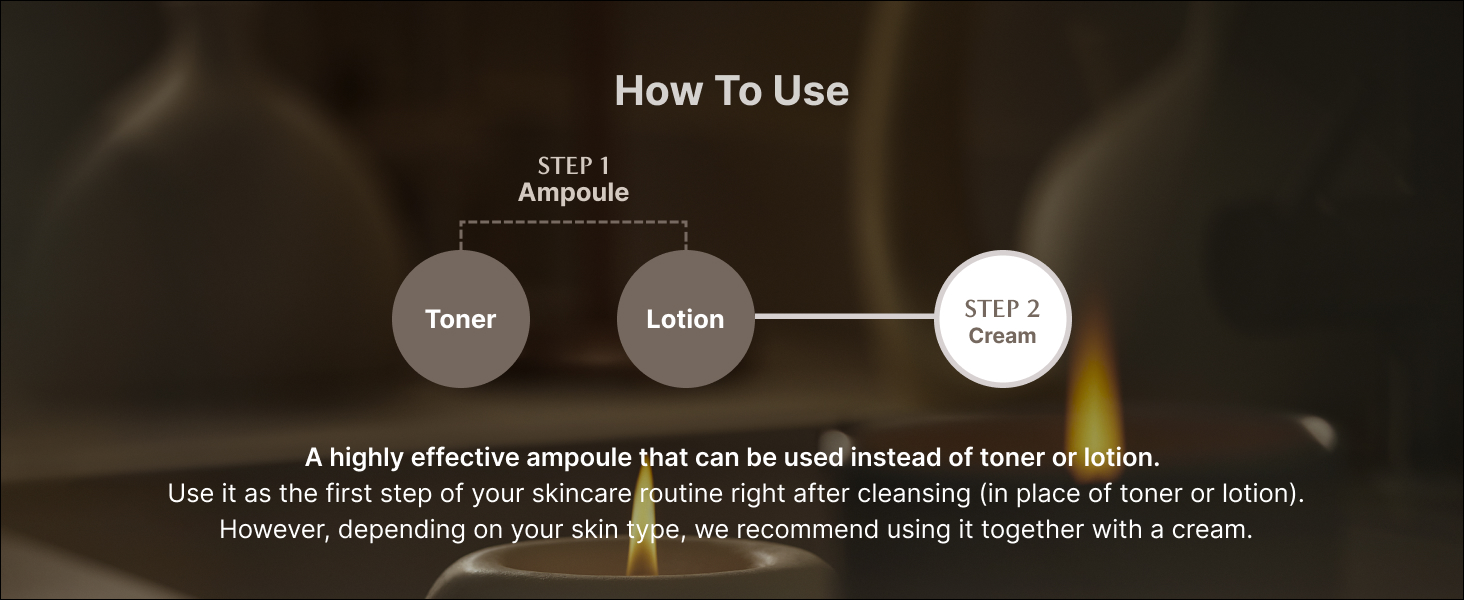 How To Use

STEP 1
Ampoule

Toner

Lotion

STEP 2
Cream

A highly effective ampoule that can be used instead of toner or lotion.
Use it as the first step of your skincare routine right after cleansing (in place of toner or lotion). However, depending on your skin type, we recommend using it together with a cream.